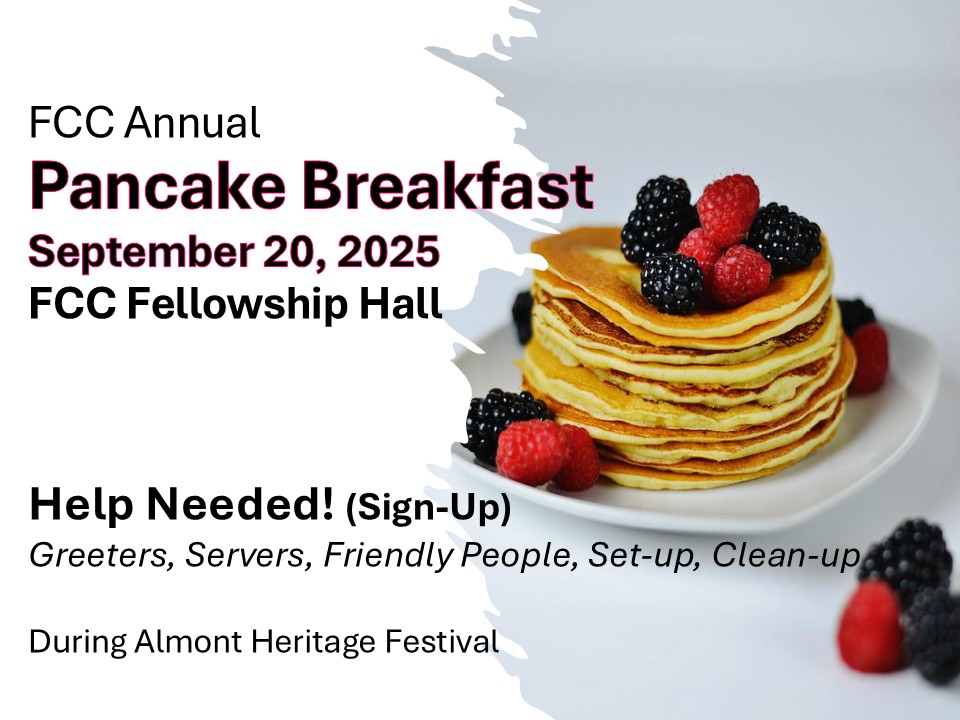 FCC Annual
Pancake Breakfast
September 20, 2025
FCC Fellowship Hall

Help Needed! (Sign-Up)
Greeters, Servers, Friendly People, Set-up, Clean-up

During Almont Heritage Festival